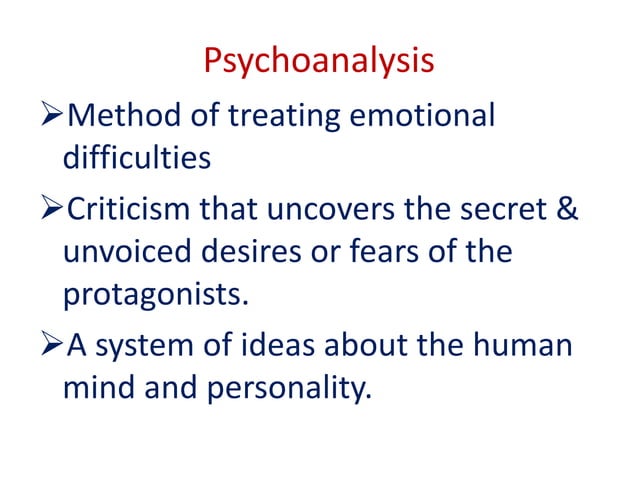 Psychoanalysis

➢Method of treating emotional difficulties

➢Criticism that uncovers the secret & unvoiced desires or fears of the protagonists.

➢A system of ideas about the human mind and personality.